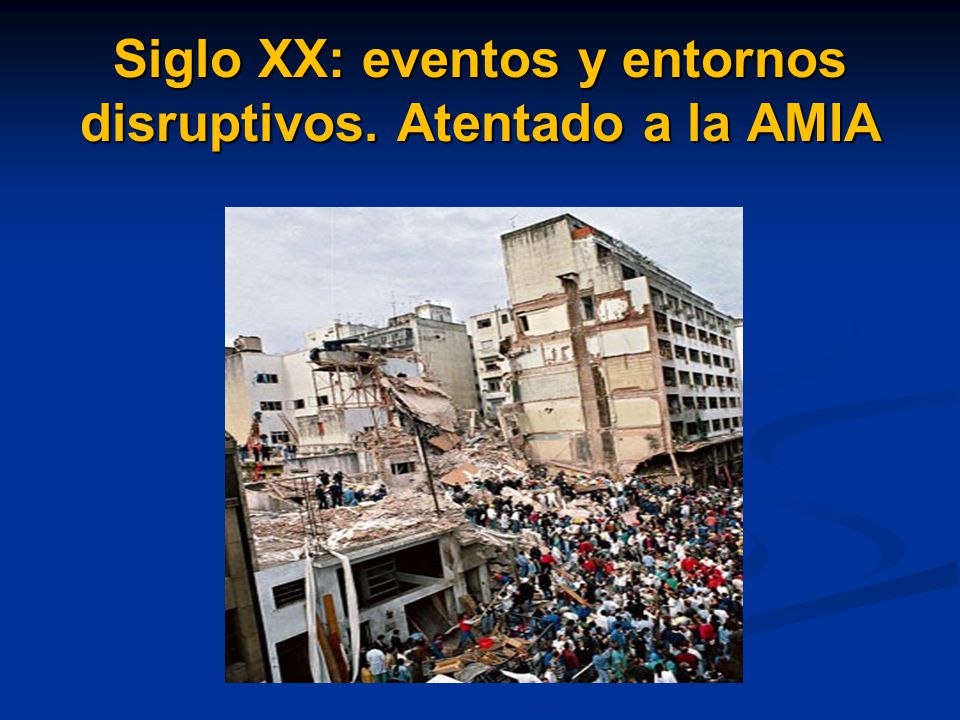 Siglo XX: eventos y entornos disruptivos. Atentado a la AMIA